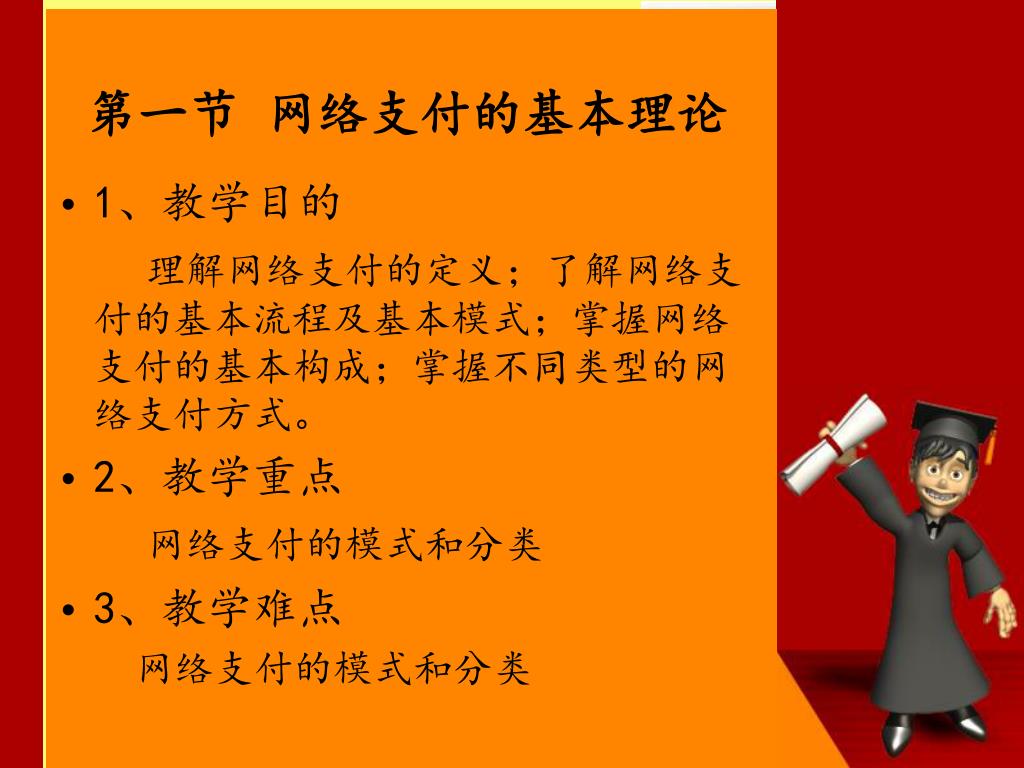 第一节 网络支付的基本理论

• 1、教学目的

理解网络支付的定义；了解网络支付的基本流程及基本模式；掌握网络支付的基本构成；掌握不同类型的网络支付方式。

• 2、教学重点

网络支付的模式和分类

• 3、教学难点

网络支付的模式和分类